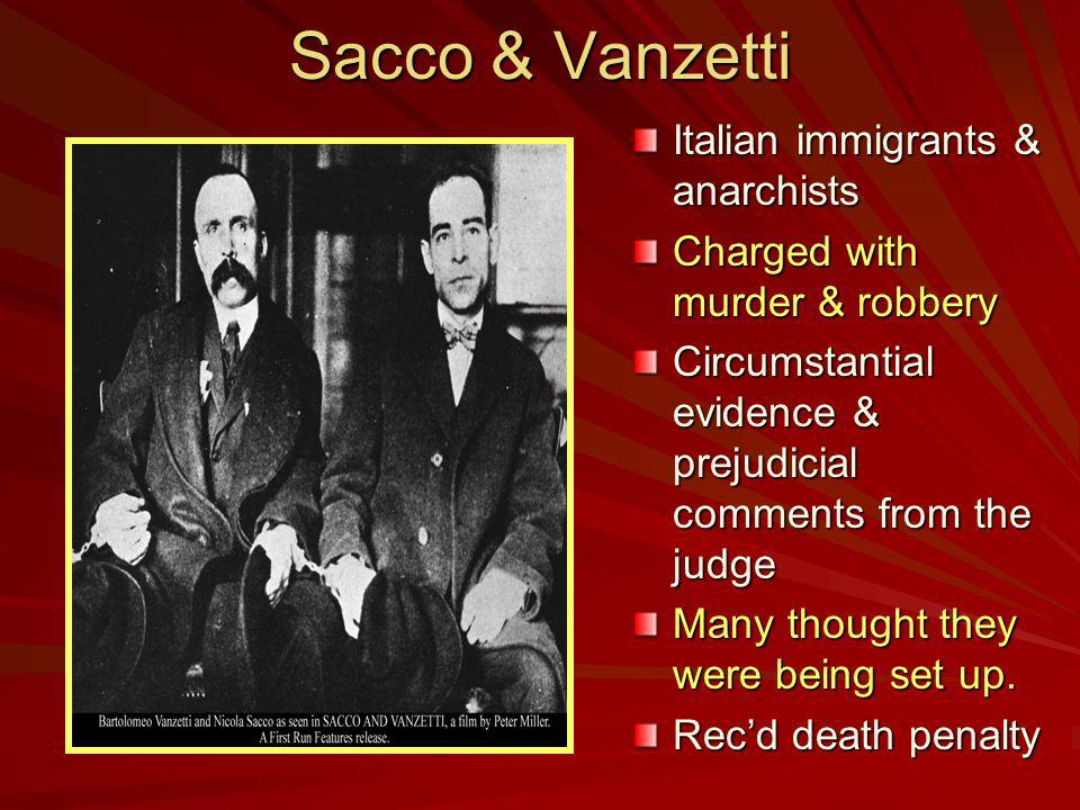 Sacco & Vanzetti

Bartolomeo Vanzetti and Nicola Sacco as seen in SACCO AND VANZETTI, a film by Peter Miller. A First Run Features release.

Italian immigrants & anarchists

Charged with murder & robbery

Circumstantial evidence & prejudicial comments from the judge

Many thought they were being set up.

Rec'd death penalty